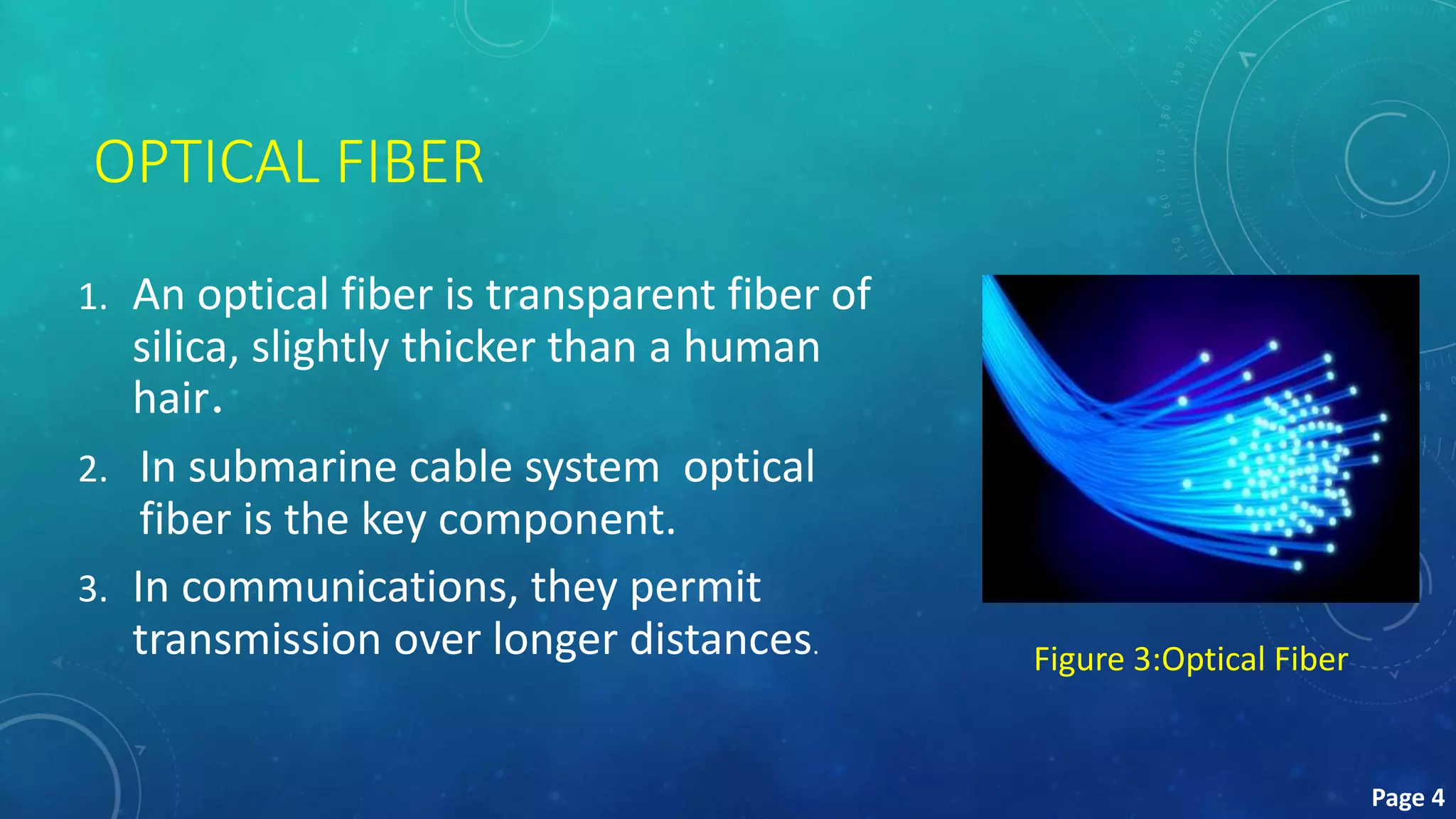 OPTICAL FIBER

1. An optical fiber is transparent fiber of silica, slightly thicker than a human hair.

2. In submarine cable system optical fiber is the key component.

3. In communications, they permit transmission over longer distances.

Figure 3:Optical Fiber

Page 4